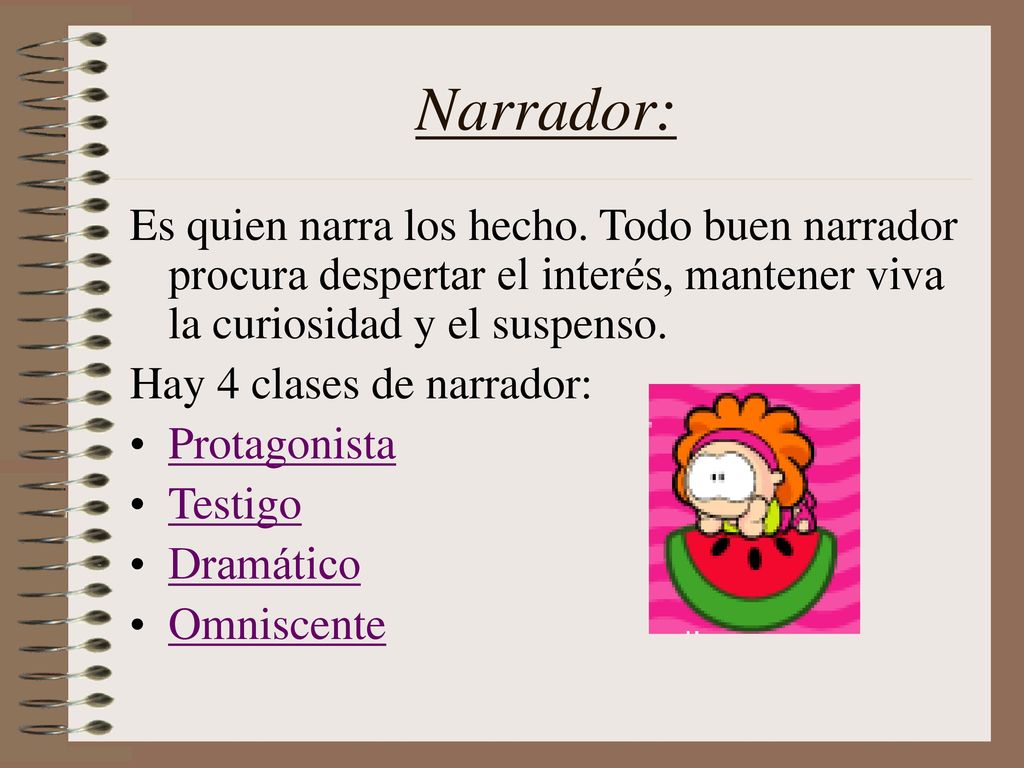 Narrador:

Es quien narra los hecho. Todo buen narrador procura despertar el interés, mantener viva la curiosidad y el suspenso.

Hay 4 clases de narrador:

• Protagonista
• Testigo
• Dramático
• Omniscente